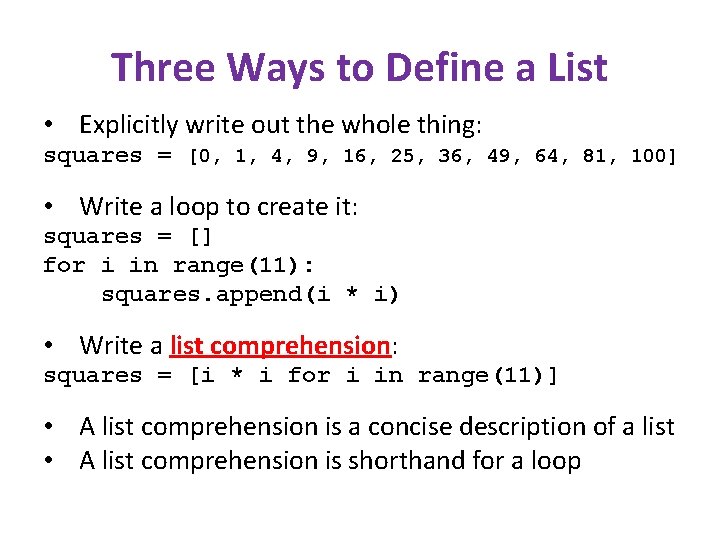 Three Ways to Define a List

• Explicitly write out the whole thing:
squares = [0, 1, 4, 9, 16, 25, 36, 49, 64, 81, 100]

• Write a loop to create it:
squares = []
for i in range(11):
    squares.append(i * i)

• Write a list comprehension:
squares = [i * i for i in range(11)]

• A list comprehension is a concise description of a list
• A list comprehension is shorthand for a loop